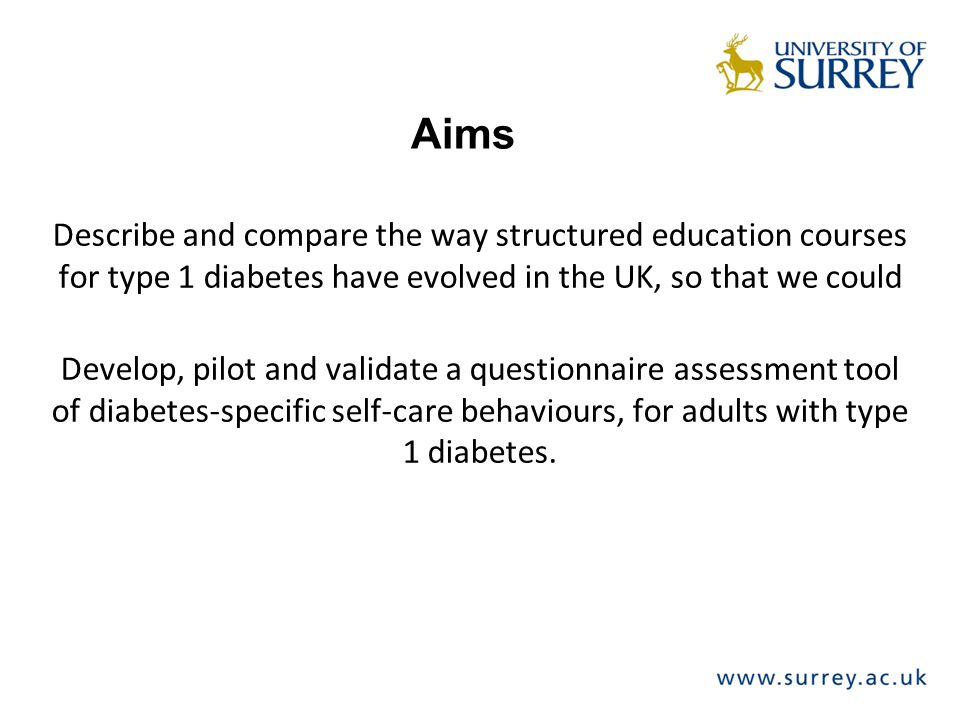 UNIVERSITY OF SURREY

Aims

Describe and compare the way structured education courses for type 1 diabetes have evolved in the UK, so that we could

Develop, pilot and validate a questionnaire assessment tool of diabetes-specific self-care behaviours, for adults with type 1 diabetes.

www.surrey.ac.uk